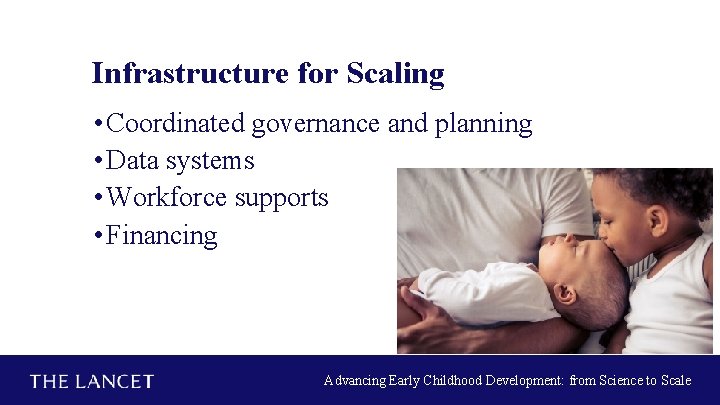 Infrastructure for Scaling

• Coordinated governance and planning
• Data systems
• Workforce supports
• Financing

THE LANCET

Advancing Early Childhood Development: from Science to Scale